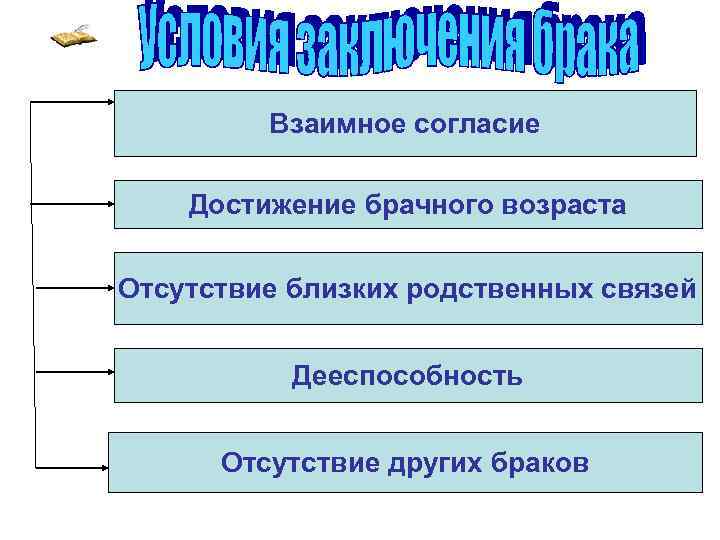 Условия заключения брака

Взаимное согласие

Достижение брачного возраста

Отсутствие близких родственных связей

Дееспособность

Отсутствие других браков